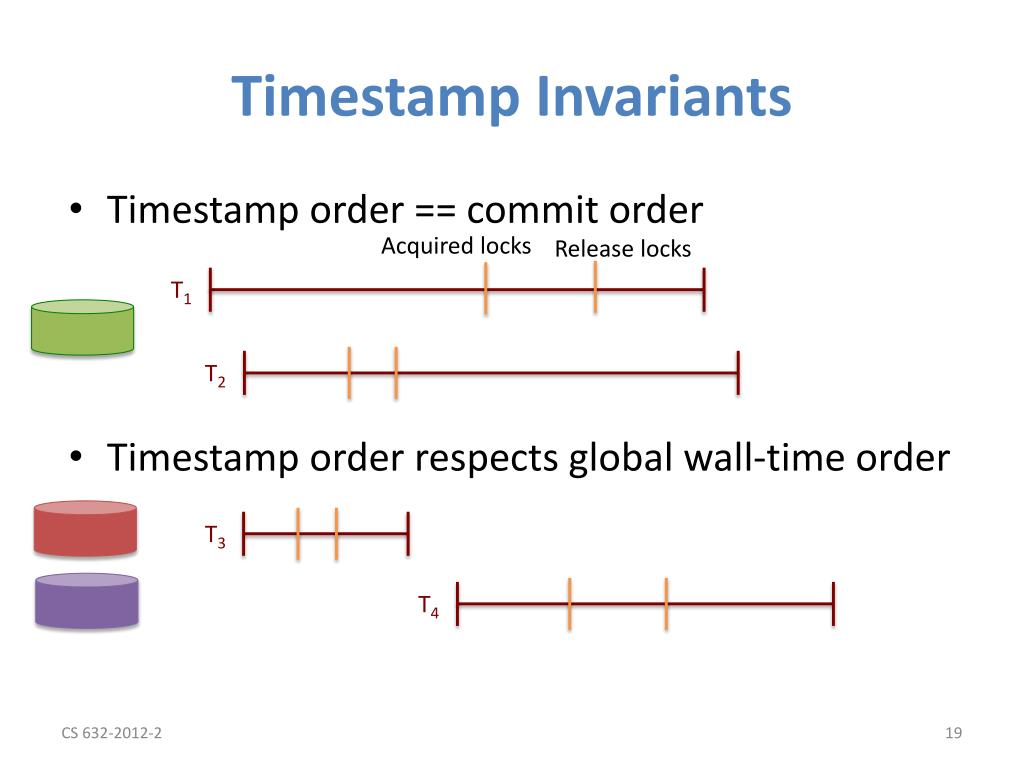 Timestamp Invariants

• Timestamp order == commit order

Acquired locks  Release locks

$T_1$

$T_2$

• Timestamp order respects global wall-time order

$T_3$

$T_4$

CS 632-2012-2

19